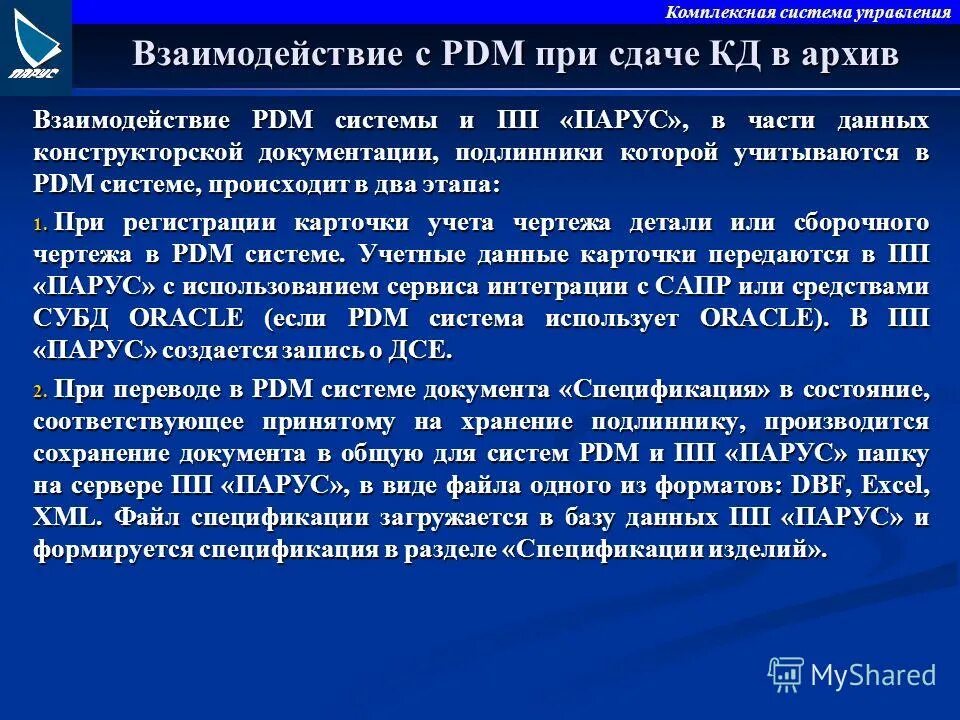 ПАРУС

Комплексная система управления

Взаимодействие с PDM при сдаче КД в архив

Взаимодействие PDM системы и ПП «ПАРУС», в части данных конструкторской документации, подлинники которой учитываются в PDM системе, происходит в два этапа:

1. При регистрации карточки учета чертежа детали или сборочного чертежа в PDM системе. Учетные данные карточки передаются в ПП «ПАРУС» с использованием сервиса интеграции с САПР или средствами СУБД ORACLE (если PDM система использует ORACLE). В ПП «ПАРУС» создается запись о ДСЕ.

2. При переводе в PDM системе документа «Спецификация» в состояние, соответствующее принятому на хранение подлиннику, производится сохранение документа в общую для систем PDM и ПП «ПАРУС» папку на сервере ПП «ПАРУС», в виде файла одного из форматов: DBF, Excel, XML. Файл спецификации загружается в базу данных ПП «ПАРУС» и формируется спецификация в разделе «Спецификации изделий».

MyShared